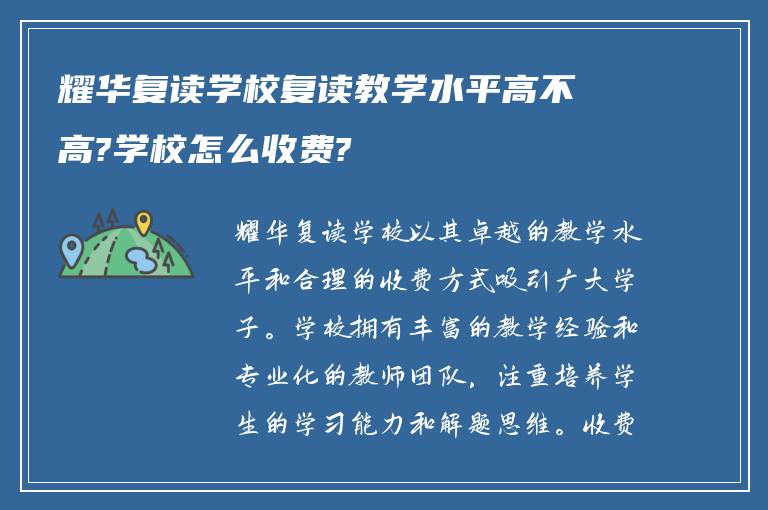 耀华复读学校复读教学水平高不高?学校怎么收费?

耀华复读学校以其卓越的教学水平和合理的收费方式吸引广大学子。学校拥有丰富的教学经验和专业化的教师团队，注重培养学生的学习能力和解题思维。收费